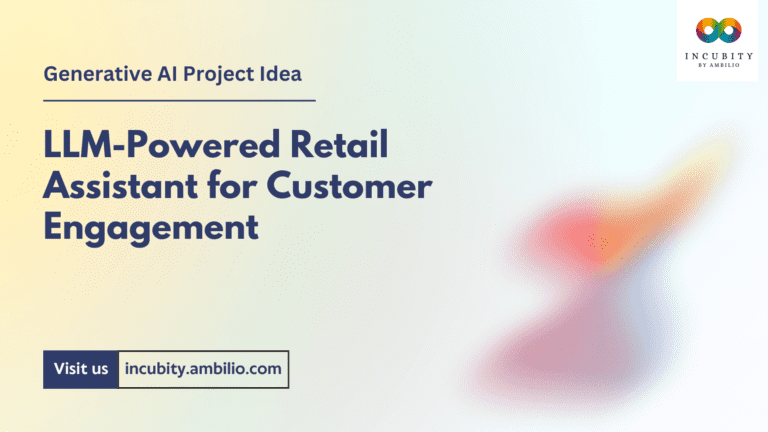 INCUBITY
BY AMBILIO

Generative AI Project Idea

LLM-Powered Retail Assistant for Customer Engagement

Visit us incubity.ambilio.com